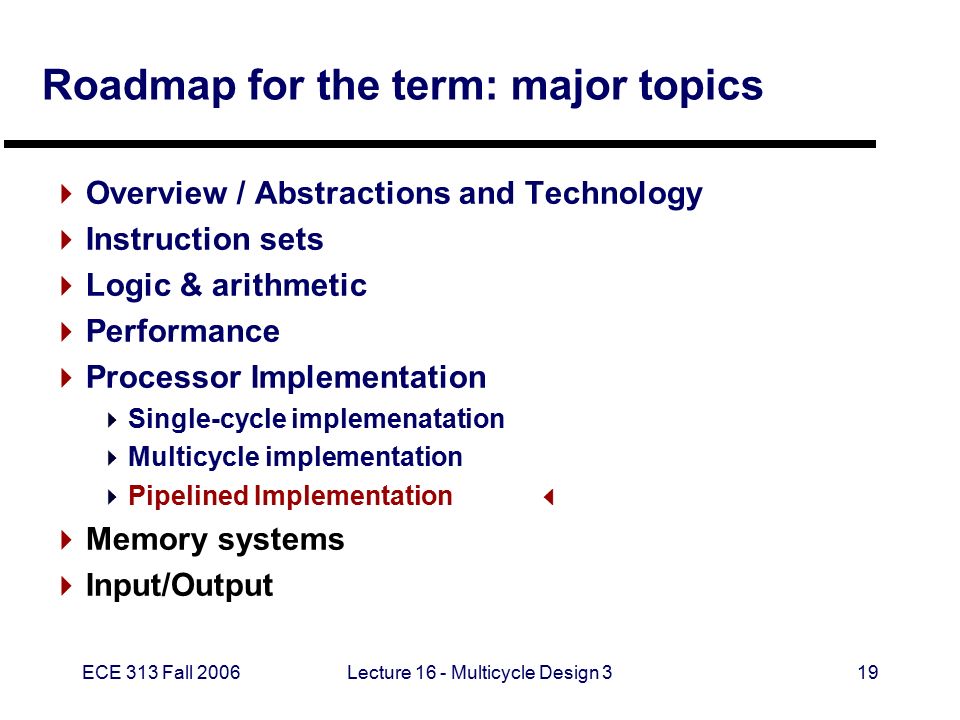 Roadmap for the term: major topics

Overview / Abstractions and Technology
Instruction sets
Logic & arithmetic
Performance
Processor Implementation
Single-cycle implemenatation
Multicycle implementation
Pipelined Implementation
Memory systems
Input/Output

ECE 313 Fall 2006
Lecture 16 - Multicycle Design 3
19